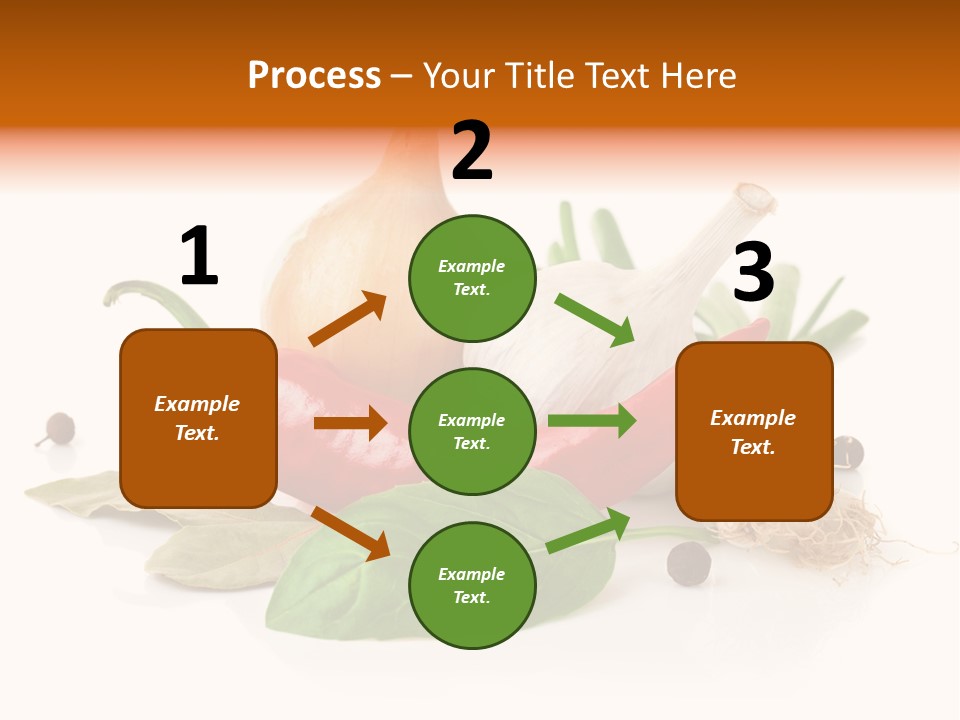 Process – Your Title Text Here

1

Example Text.

2

Example Text.

Example Text.

Example Text.

3

Example Text.